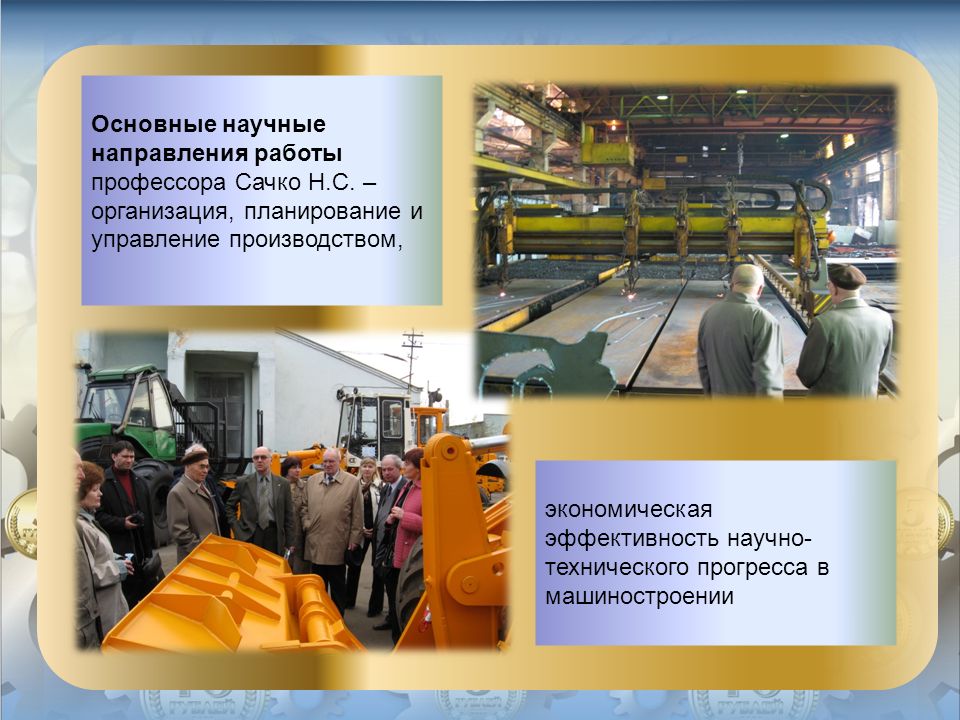 **Основные научные направления работы** профессора Сачко Н.С. – организация, планирование и управление производством,

экономическая эффективность научно-технического прогресса в машиностроении